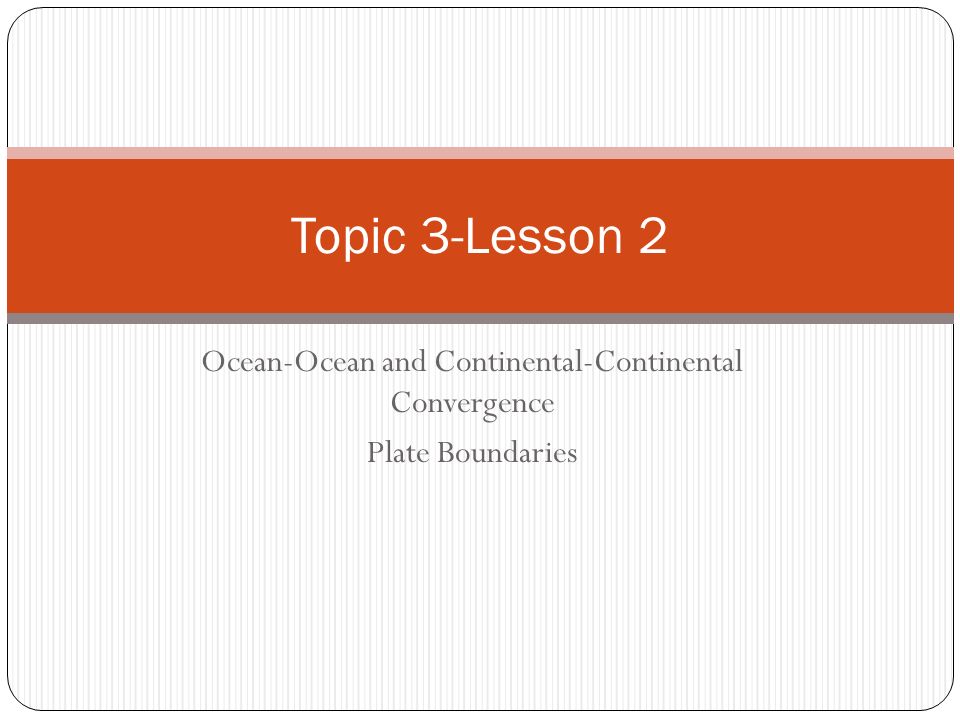 Topic 3-Lesson 2

Ocean-Ocean and Continental-Continental Convergence

Plate Boundaries